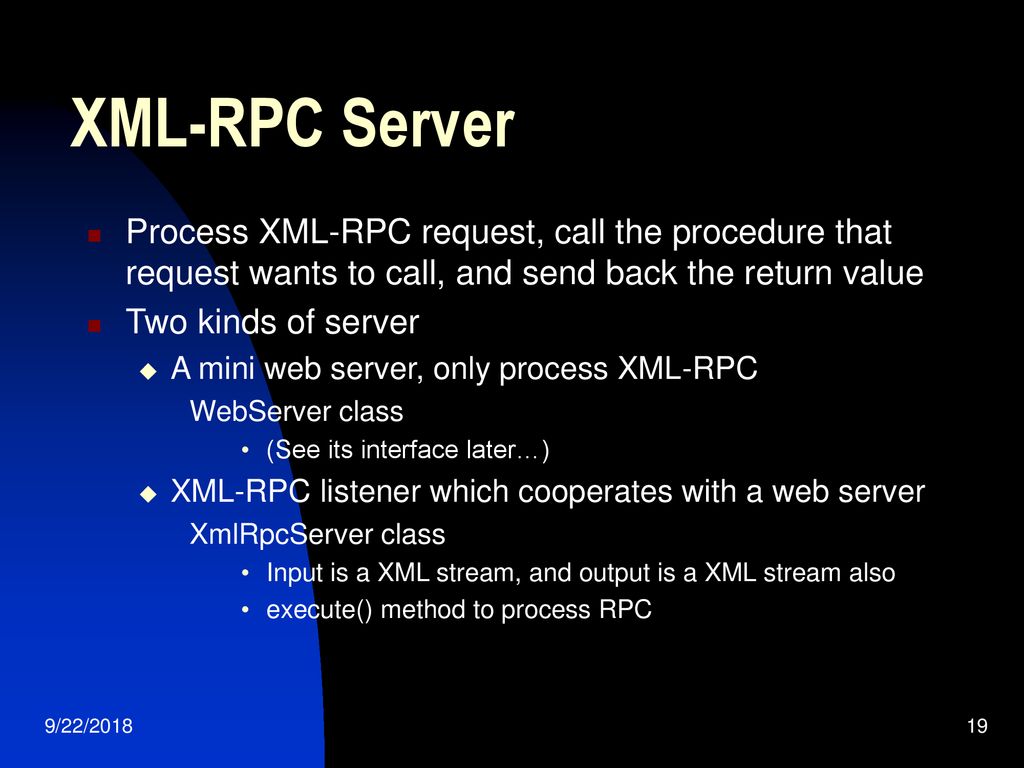 XML-RPC Server

Process XML-RPC request, call the procedure that request wants to call, and send back the return value

Two kinds of server

A mini web server, only process XML-RPC

WebServer class

• (See its interface later…)

XML-RPC listener which cooperates with a web server

XmlRpcServer class

• Input is a XML stream, and output is a XML stream also

• execute() method to process RPC

9/22/2018

19